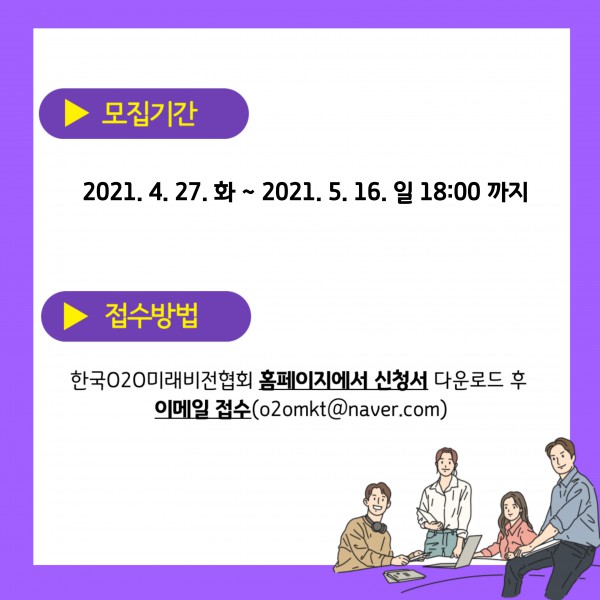 ▶ 모집기간

2021. 4. 27. 화 ~ 2021. 5. 16. 일 18:00 까지

▶ 접수방법

한국O2O미래비전협회 홈페이지에서 신청서 다운로드 후 이메일 접수(o2omkt@naver.com)